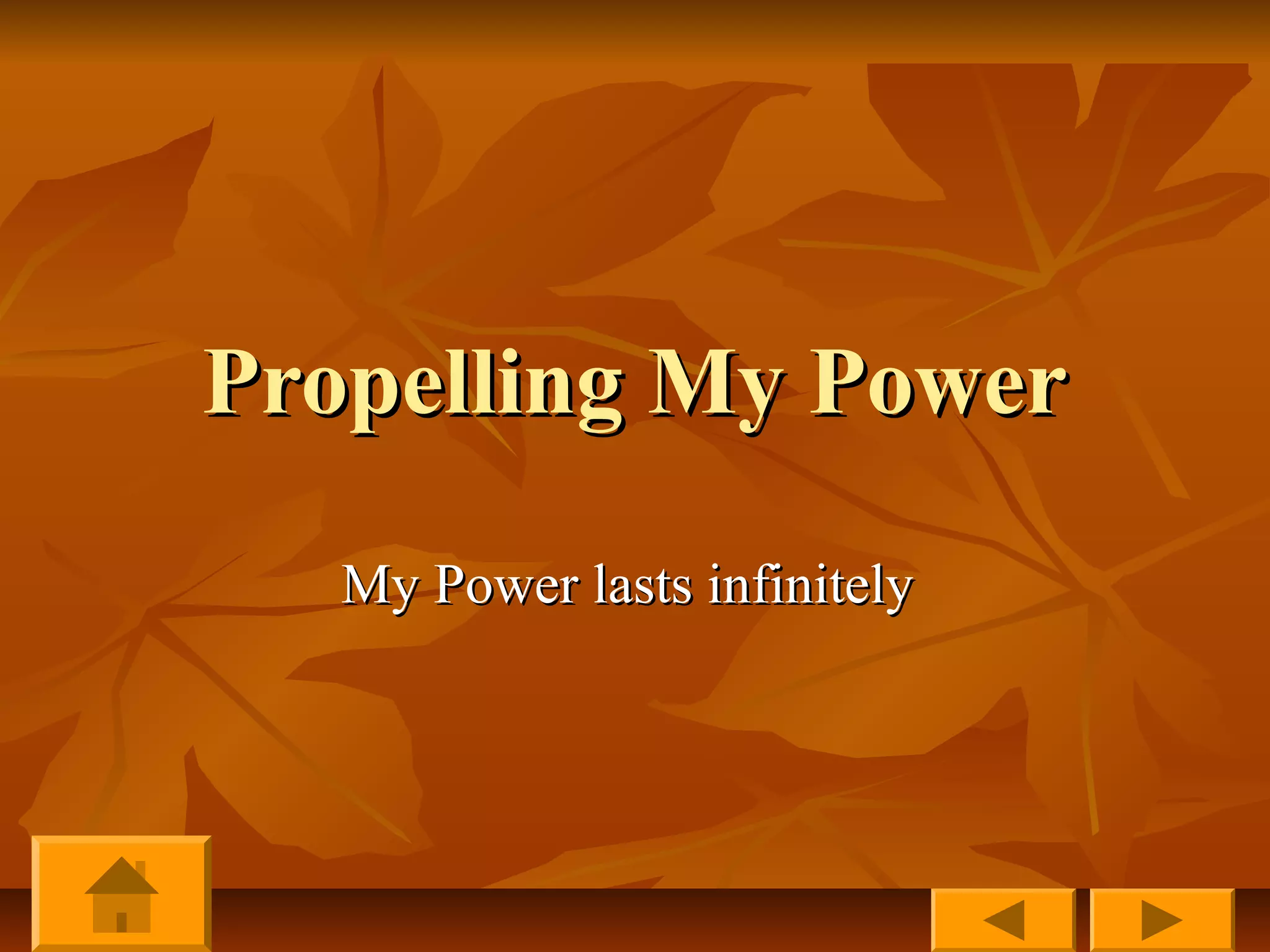 Propelling My Power

My Power lasts infinitely